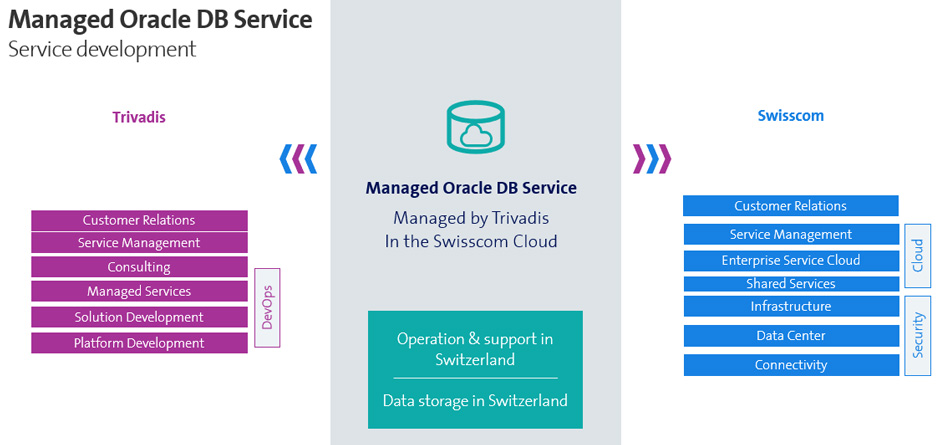 Managed Oracle DB Service
Service development

Trivadis

Customer Relations
Service Management
Consulting
Managed Services
Solution Development
Platform Development

DevOps

Managed Oracle DB Service
Managed by Trivadis
In the Swisscom Cloud

Operation & support in Switzerland

Data storage in Switzerland

Swisscom

Customer Relations
Service Management
Enterprise Service Cloud
Shared Services
Infrastructure
Data Center
Connectivity

Cloud

Security